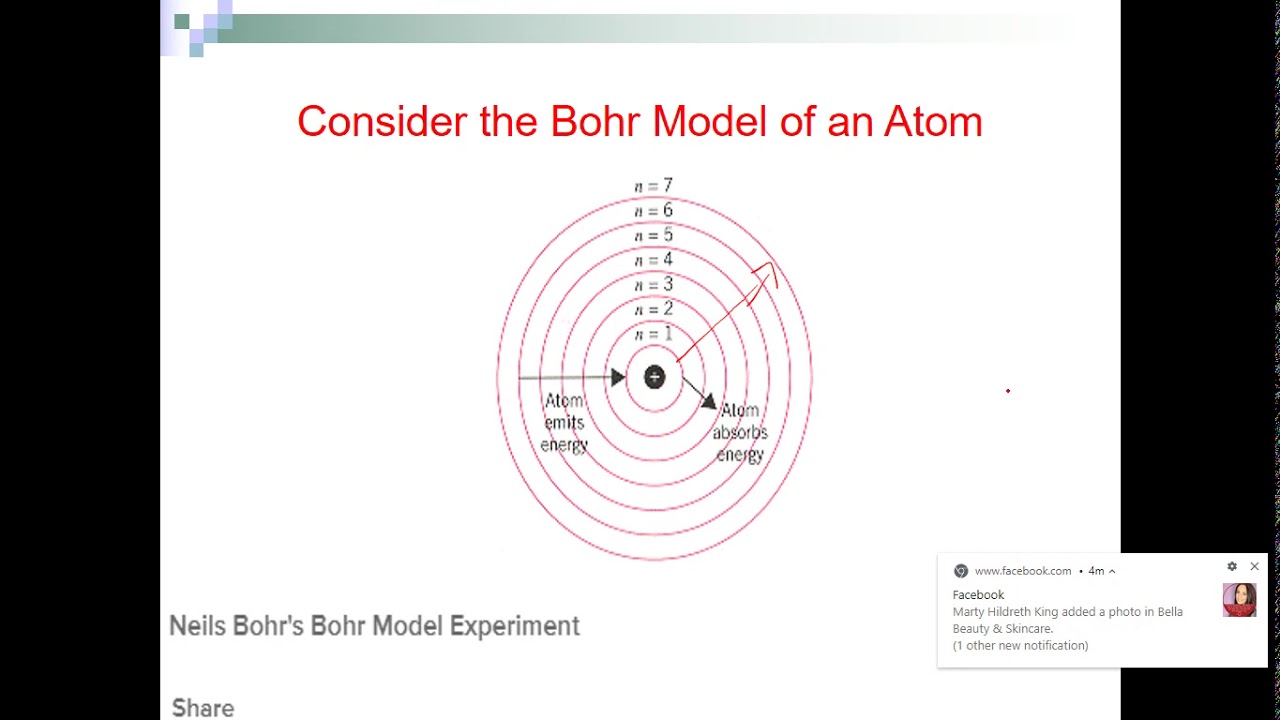 Consider the Bohr Model of an Atom

$n = 7$
$n = 6$
$n = 5$
$n = 4$
$n = 3$
$n = 2$
$n = 1$

+

Atom emits energy

Atom absorbs energy

Neils Bohr's Bohr Model Experiment

Share

www.facebook.com • 4m

Facebook
Marty Hildreth King added a photo in Bella Beauty & Skincare.
(1 other new notification)